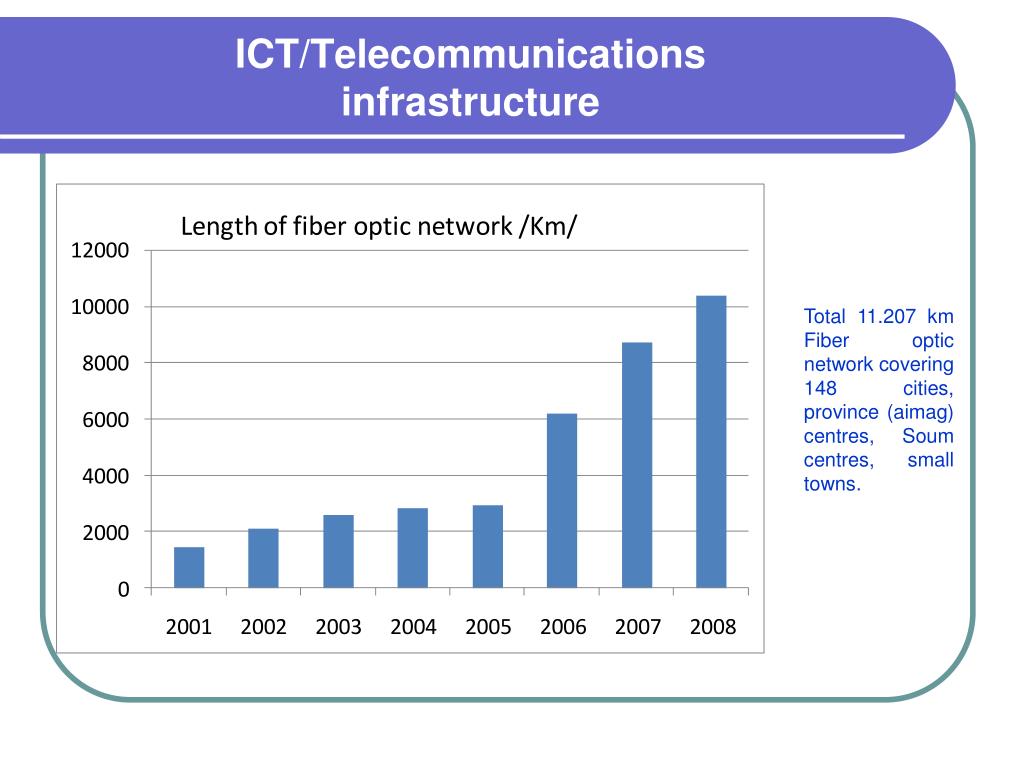 ICT/Telecommunications infrastructure

Length of fiber optic network /Km/

12000
10000
8000
6000
4000
2000
0

2001 2002 2003 2004 2005 2006 2007 2008

Total 11.207 km Fiber optic network covering 148 cities, province (aimag) centres, Soum centres, small towns.